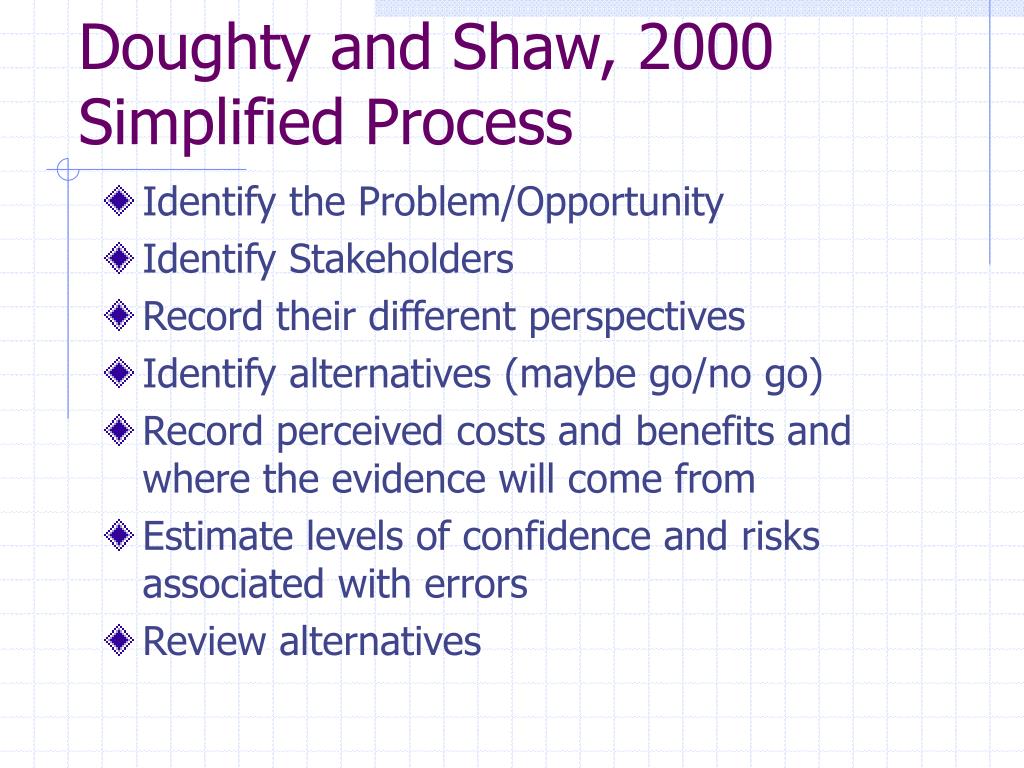 Doughty and Shaw, 2000 Simplified Process

Identify the Problem/Opportunity

Identify Stakeholders

Record their different perspectives

Identify alternatives (maybe go/no go)

Record perceived costs and benefits and where the evidence will come from

Estimate levels of confidence and risks associated with errors

Review alternatives